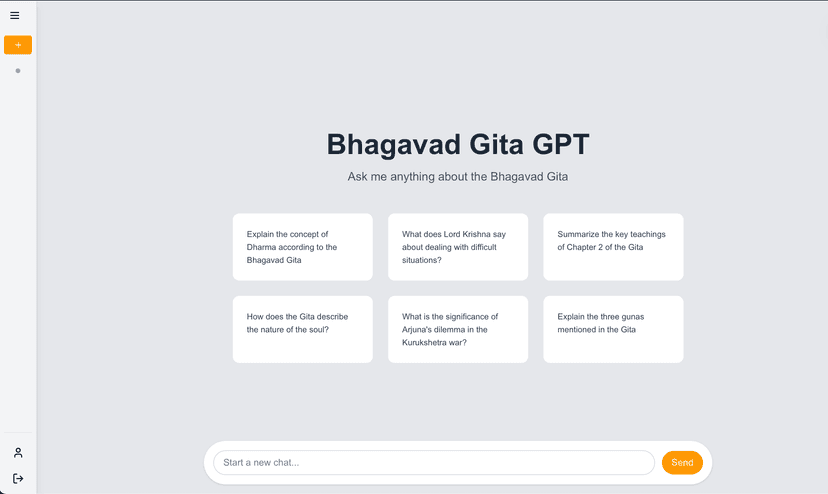 +

Bhagavad Gita GPT

Ask me anything about the Bhagavad Gita

Explain the concept of Dharma according to the Bhagavad Gita

What does Lord Krishna say about dealing with difficult situations?

Summarize the key teachings of Chapter 2 of the Gita

How does the Gita describe the nature of the soul?

What is the significance of Arjuna's dilemma in the Kurukshetra war?

Explain the three gunas mentioned in the Gita

Start a new chat...

Send